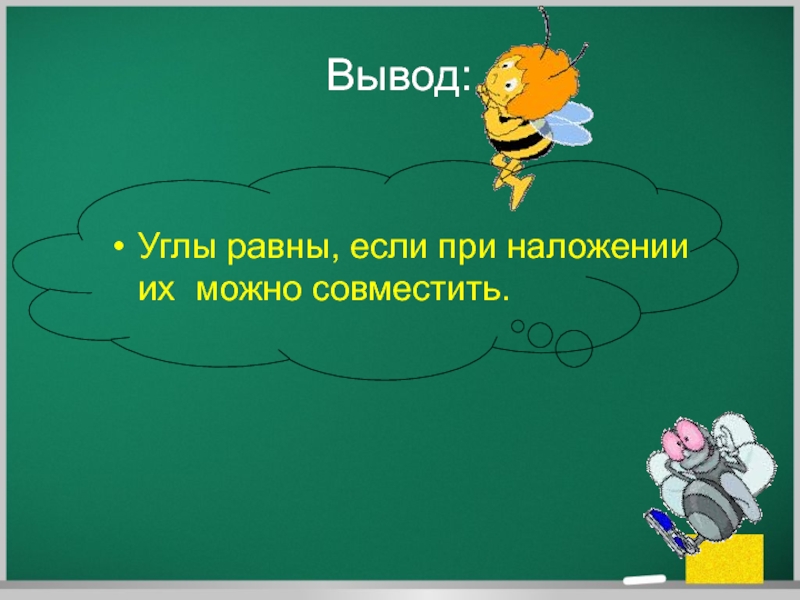 Вывод:

• Углы равны, если при наложении их можно совместить.